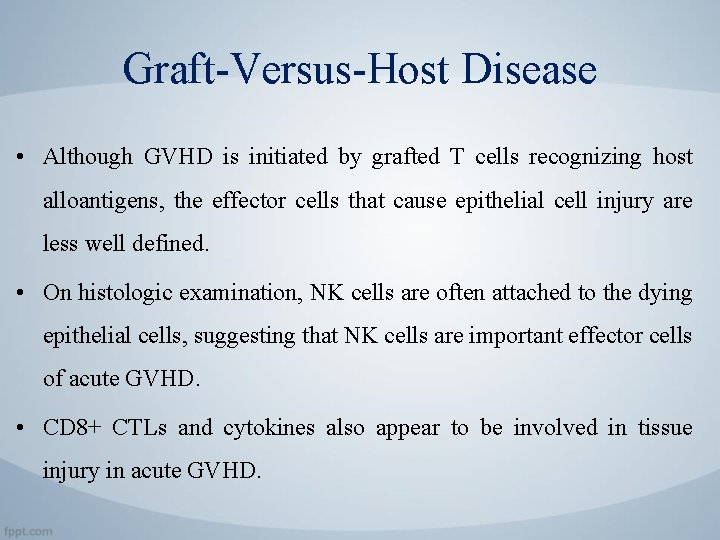 Graft-Versus-Host Disease

• Although GVHD is initiated by grafted T cells recognizing host alloantigens, the effector cells that cause epithelial cell injury are less well defined.

• On histologic examination, NK cells are often attached to the dying epithelial cells, suggesting that NK cells are important effector cells of acute GVHD.

• CD8+ CTLs and cytokines also appear to be involved in tissue injury in acute GVHD.

fppt.com